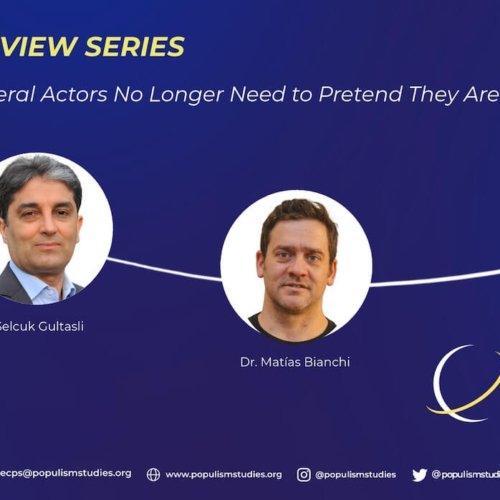 VIEW SERIES

eral Actors No Longer Need to Pretend They Are

Selcuk Gultasli

Dr. Matías Bianchi

ecps@populismstudies.org www.populismstudies.org @populismstudies @populismstudi